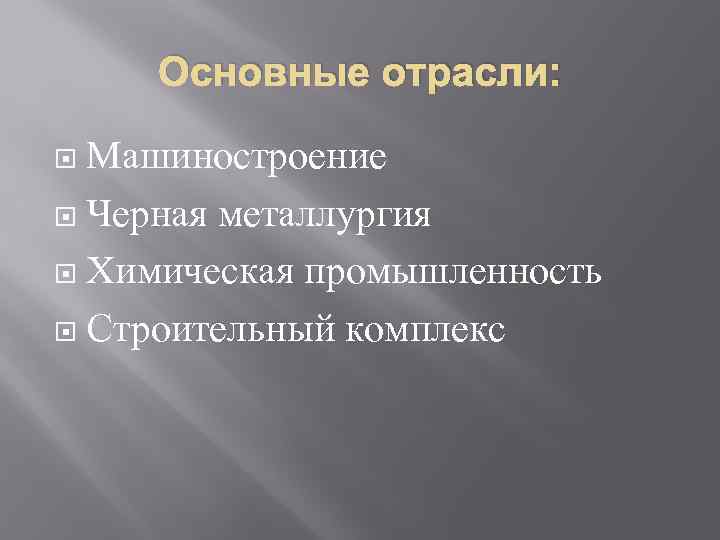 Основные отрасли:

- Машиностроение
- Черная металлургия
- Химическая промышленность
- Строительный комплекс